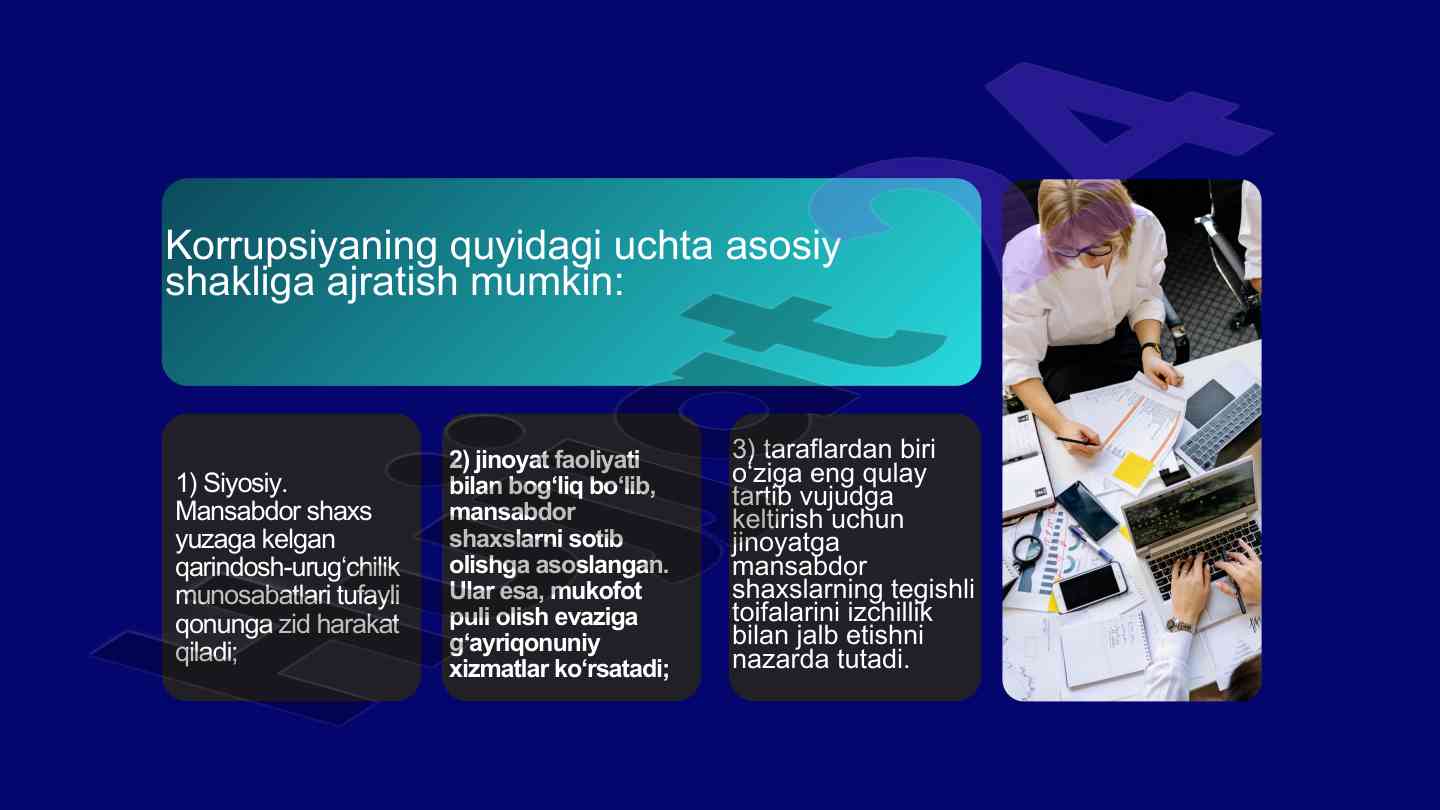 Korrupsiyaning quyidagi uchta asosiy shakliga ajratish mumkin:

1) Siyosiy. Mansabdor shaxs yuzaga kelgan qarindosh-urug‘chilik munosabatlari tufayli qonunga zid harakat qiladi;

2) jinoyat faoliyati bilan bog‘liq bo‘lib, mansabdor shaxslarni sotib olishga asoslangan. Ular esa, mukofot puli olish evaziga g‘ayriqonuniy xizmatlar ko‘rsatadi;

3) taraflardan biri o‘ziga eng qulay tartib vujudga keltirish uchun jinoyatga mansabdor shaxslarning tegishli toifalarini izchillik bilan jalb etishni nazarda tutadi.